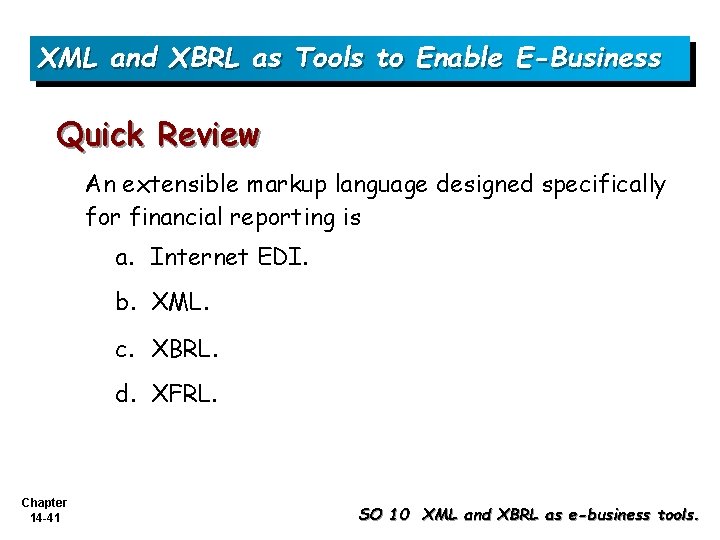 XML and XBRL as Tools to Enable E-Business

Quick Review

An extensible markup language designed specifically for financial reporting is

a. Internet EDI.

b. XML.

c. XBRL.

d. XFRL.

Chapter 14-41

SO 10 XML and XBRL as e-business tools.